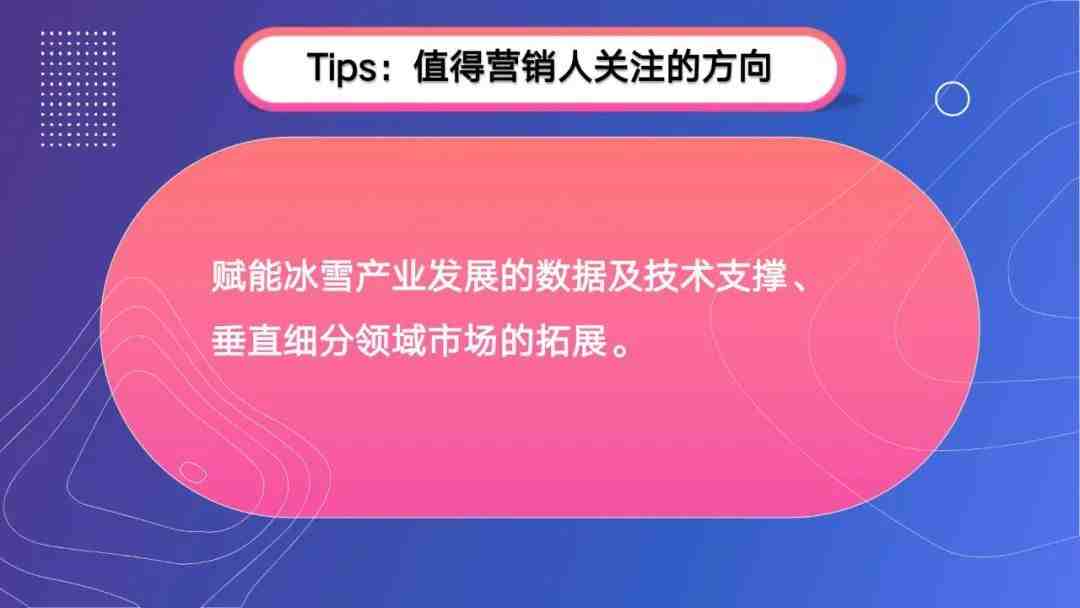 Tips：值得营销人关注的方向

赋能冰雪产业发展的数据及技术支撑、垂直细分领域市场的拓展。